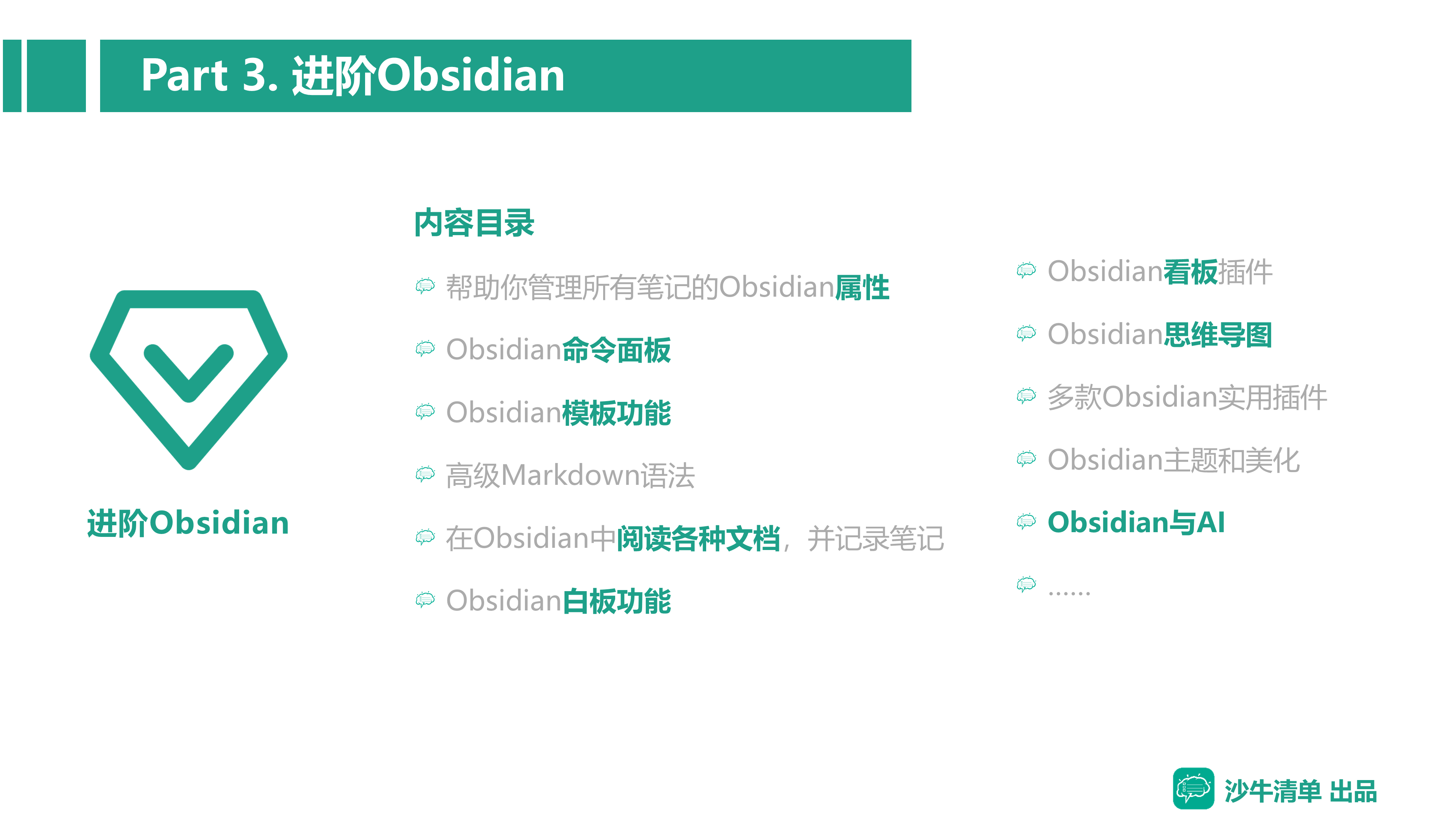 Part 3. 进阶Obsidian

进阶Obsidian

内容目录

帮助你管理所有笔记的Obsidian属性

Obsidian命令面板

Obsidian模板功能

高级Markdown语法

在Obsidian中阅读各种文档，并记录笔记

Obsidian白板功能

Obsidian看板插件

Obsidian思维导图

多款Obsidian实用插件

Obsidian主题和美化

Obsidian与AI

……

沙牛清单 出品